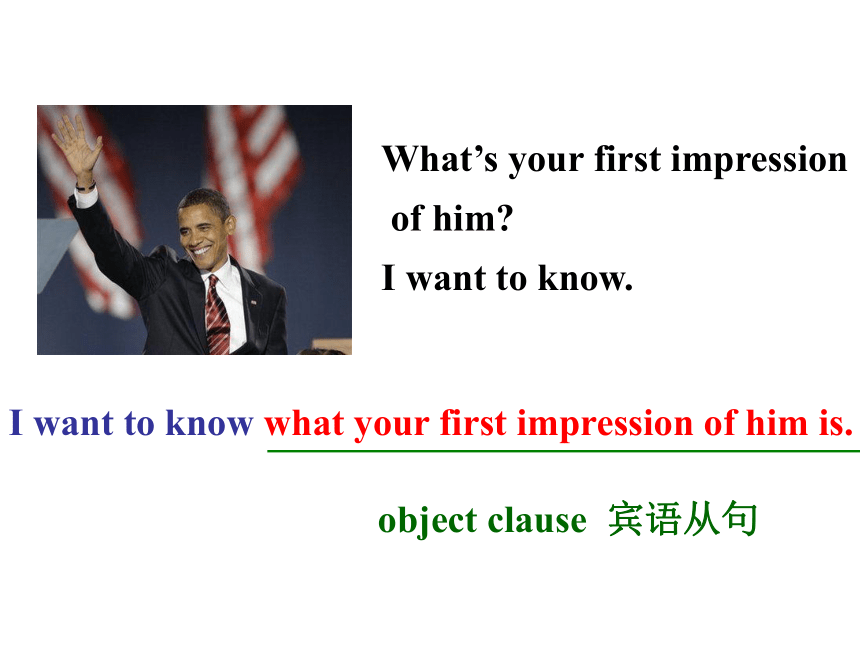 What's your first impression of him?
I want to know.

I want to know what your first impression of him is.

object clause 宾语从句